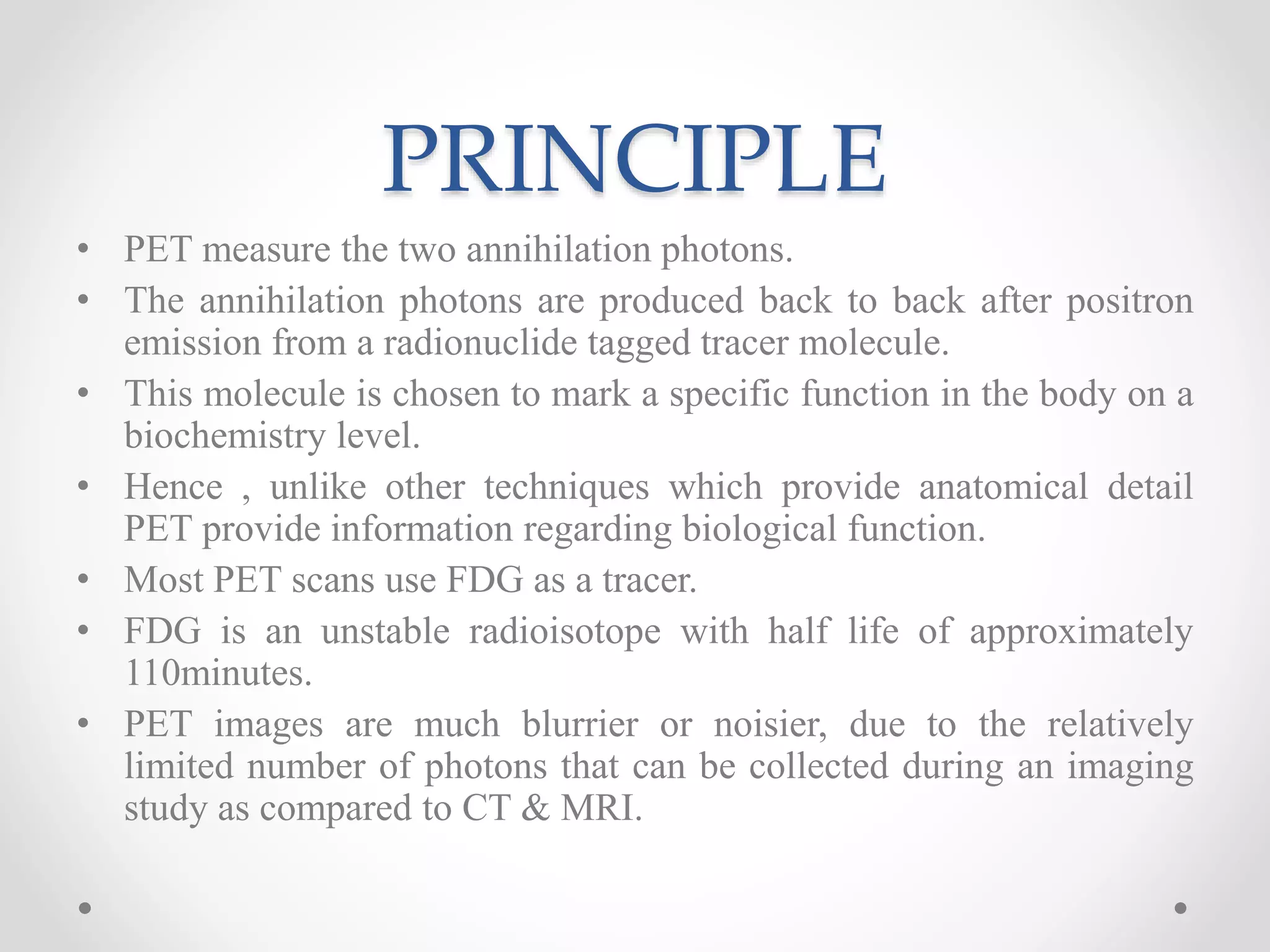 PRINCIPLE

• PET measure the two annihilation photons.
• The annihilation photons are produced back to back after positron emission from a radionuclide tagged tracer molecule.
• This molecule is chosen to mark a specific function in the body on a biochemistry level.
• Hence , unlike other techniques which provide anatomical detail PET provide information regarding biological function.
• Most PET scans use FDG as a tracer.
• FDG is an unstable radioisotope with half life of approximately 110minutes.
• PET images are much blurrier or noisier, due to the relatively limited number of photons that can be collected during an imaging study as compared to CT & MRI.